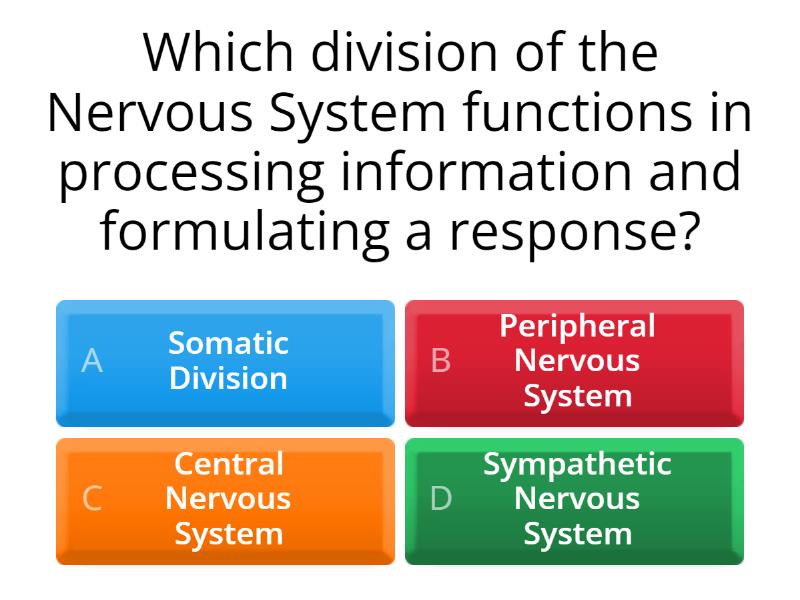 Which division of the Nervous System functions in processing information and formulating a response?

A Somatic Division

B Peripheral Nervous System

C Central Nervous System

D Sympathetic Nervous System